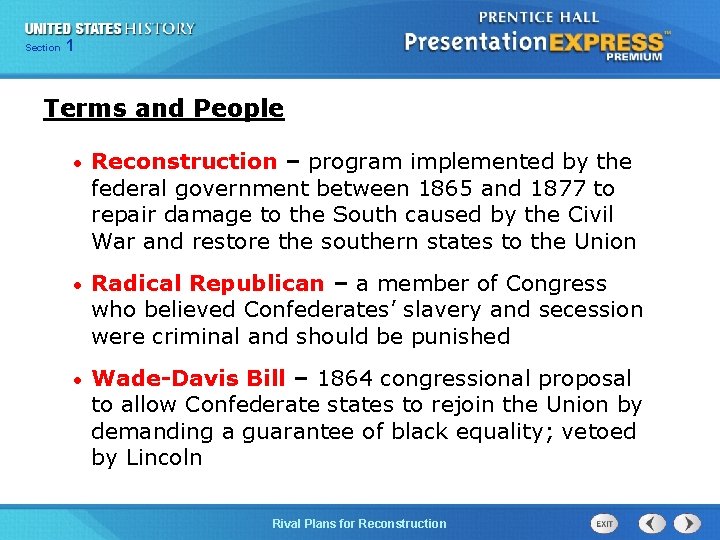 UNITED STATES HISTORY
Section 1

PRENTICE HALL
PresentationEXPRESS™
PREMIUM

Terms and People

• Reconstruction – program implemented by the federal government between 1865 and 1877 to repair damage to the South caused by the Civil War and restore the southern states to the Union

• Radical Republican – a member of Congress who believed Confederates' slavery and secession were criminal and should be punished

• Wade-Davis Bill – 1864 congressional proposal to allow Confederate states to rejoin the Union by demanding a guarantee of black equality; vetoed by Lincoln

Rival Plans for Reconstruction

EXIT